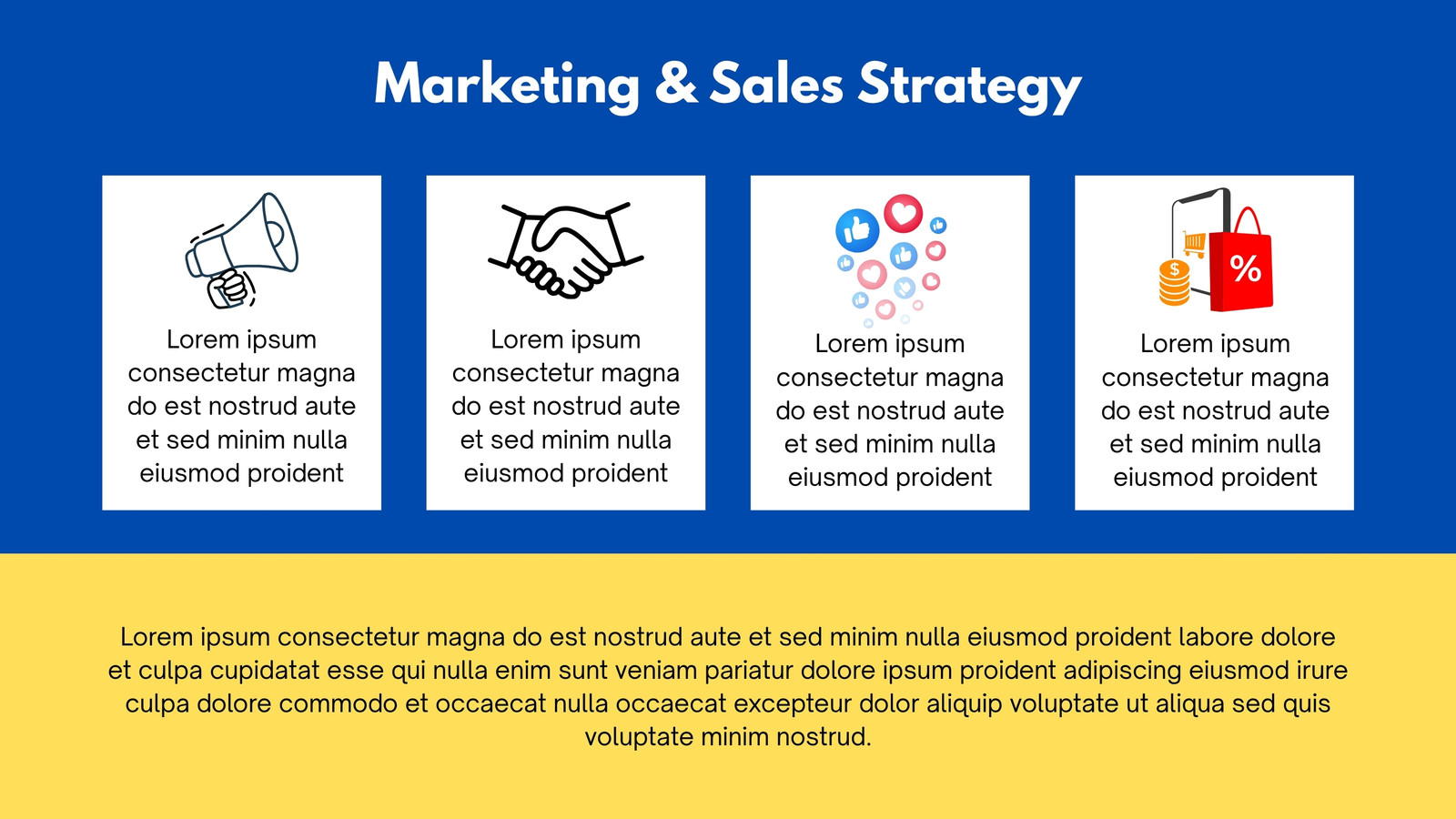 Marketing & Sales Strategy

Lorem ipsum consectetur magna do est nostrud aute et sed minim nulla eiusmod proident

Lorem ipsum consectetur magna do est nostrud aute et sed minim nulla eiusmod proident

Lorem ipsum consectetur magna do est nostrud aute et sed minim nulla eiusmod proident

$

%

Lorem ipsum consectetur magna do est nostrud aute et sed minim nulla eiusmod proident

Lorem ipsum consectetur magna do est nostrud aute et sed minim nulla eiusmod proident labore dolore et culpa cupidatat esse qui nulla enim sunt veniam pariatur dolore ipsum proident adipiscing eiusmod irure culpa dolore commodo et occaecat nulla occaecat excepteur dolor aliquip voluptate ut aliqua sed quis voluptate minim nostrud.